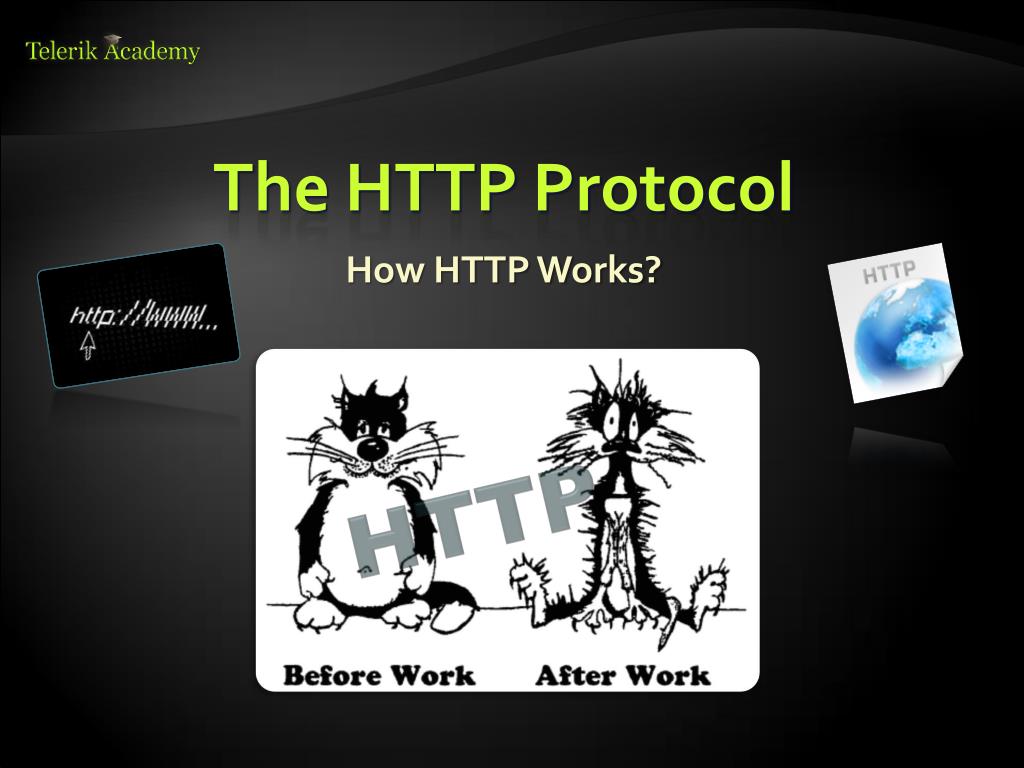 Telerik Academy

The HTTP Protocol

How HTTP Works?

http://www...

HTTP

HTTP

Before Work After Work